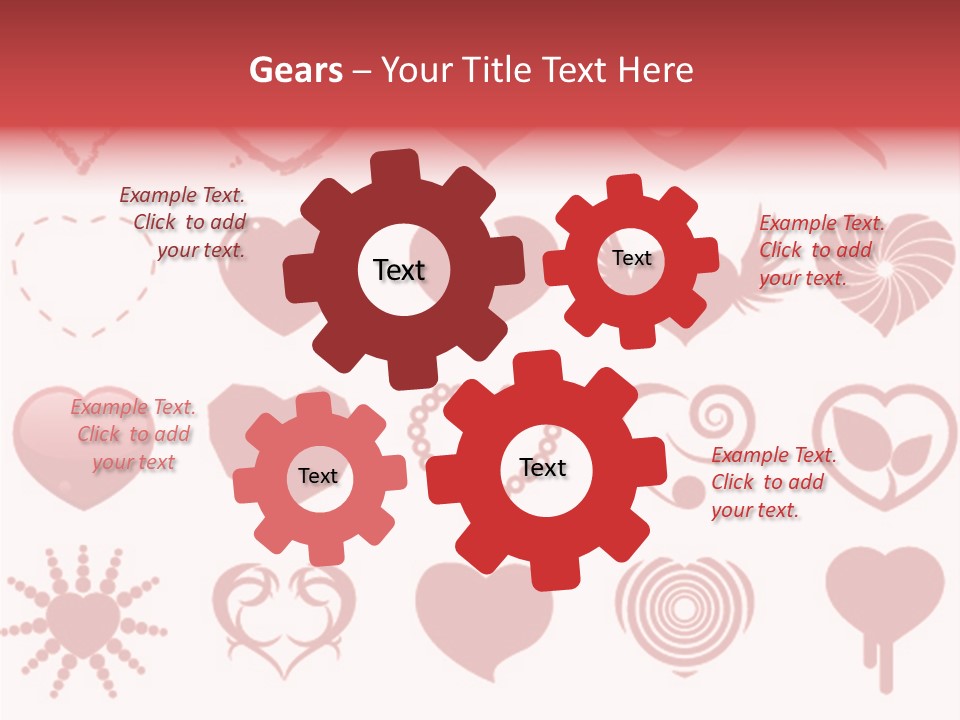 Gears – Your Title Text Here

Example Text. Click to add your text.

Text

Text

Example Text. Click to add your text.

Example Text. Click to add your text

Text

Text

Example Text. Click to add your text.